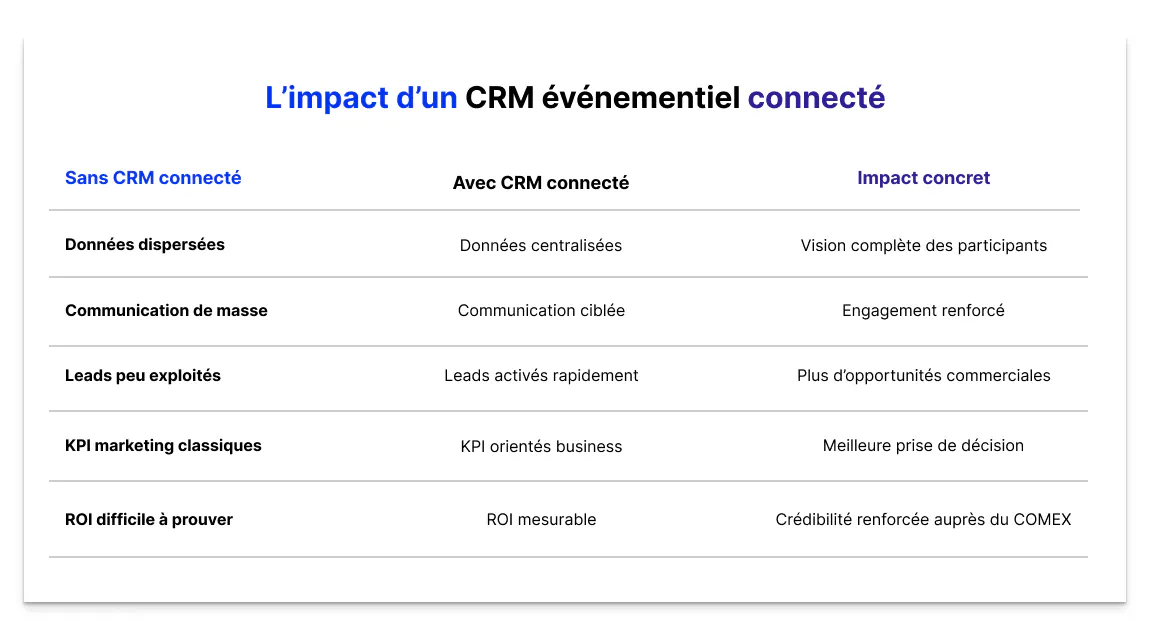 L’impact d’un CRM événementiel connecté

| Sans CRM connecté | Avec CRM connecté | Impact concret |
|---|---|---|
| Données dispersées | Données centralisées | Vision complète des participants |
| Communication de masse | Communication ciblée | Engagement renforcé |
| Leads peu exploités | Leads activés rapidement | Plus d’opportunités commerciales |
| KPI marketing classiques | KPI orientés business | Meilleure prise de décision |
| ROI difficile à prouver | ROI mesurable | Crédibilité renforcée auprès du COMEX |